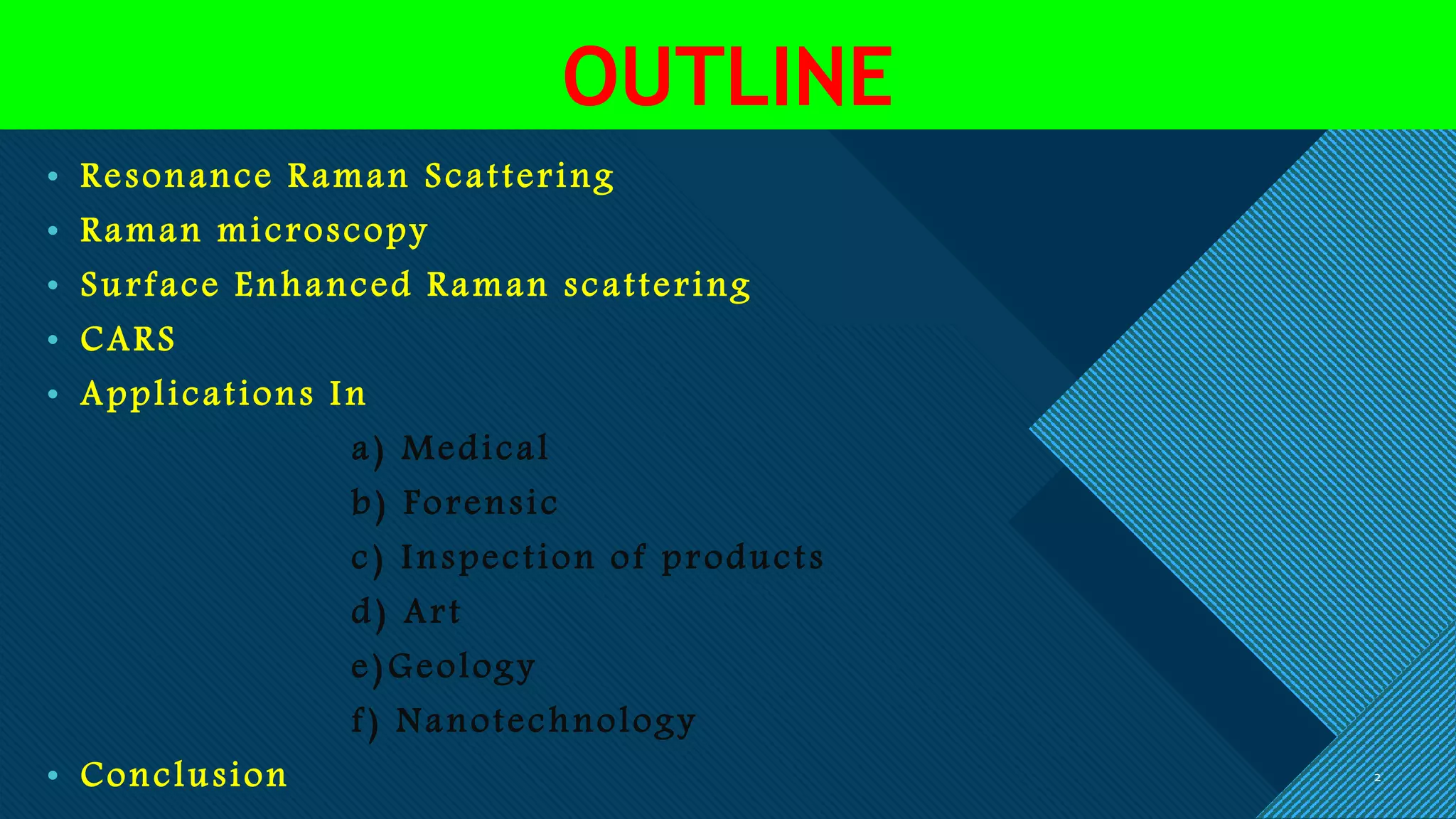 OUTLINE

• Resonance Raman Scattering
• Raman microscopy
• Surface Enhanced Raman scattering
• CARS
• Applications In

a) Medical
b) Forensic
c) Inspection of products
d) Art
e)Geology
f) Nanotechnology

• Conclusion

2